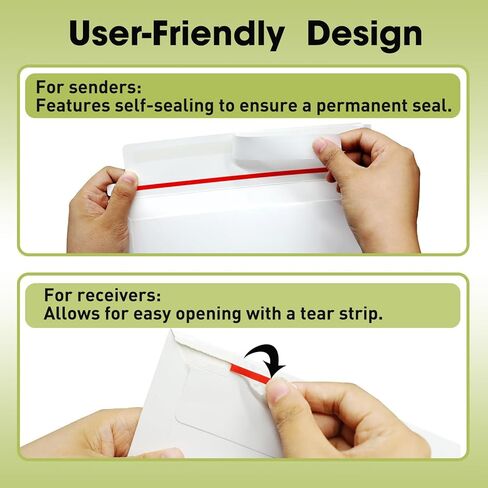 User-Friendly Design

For senders:
Features self-sealing to ensure a permanent seal.

For receivers:
Allows for easy opening with a tear strip.